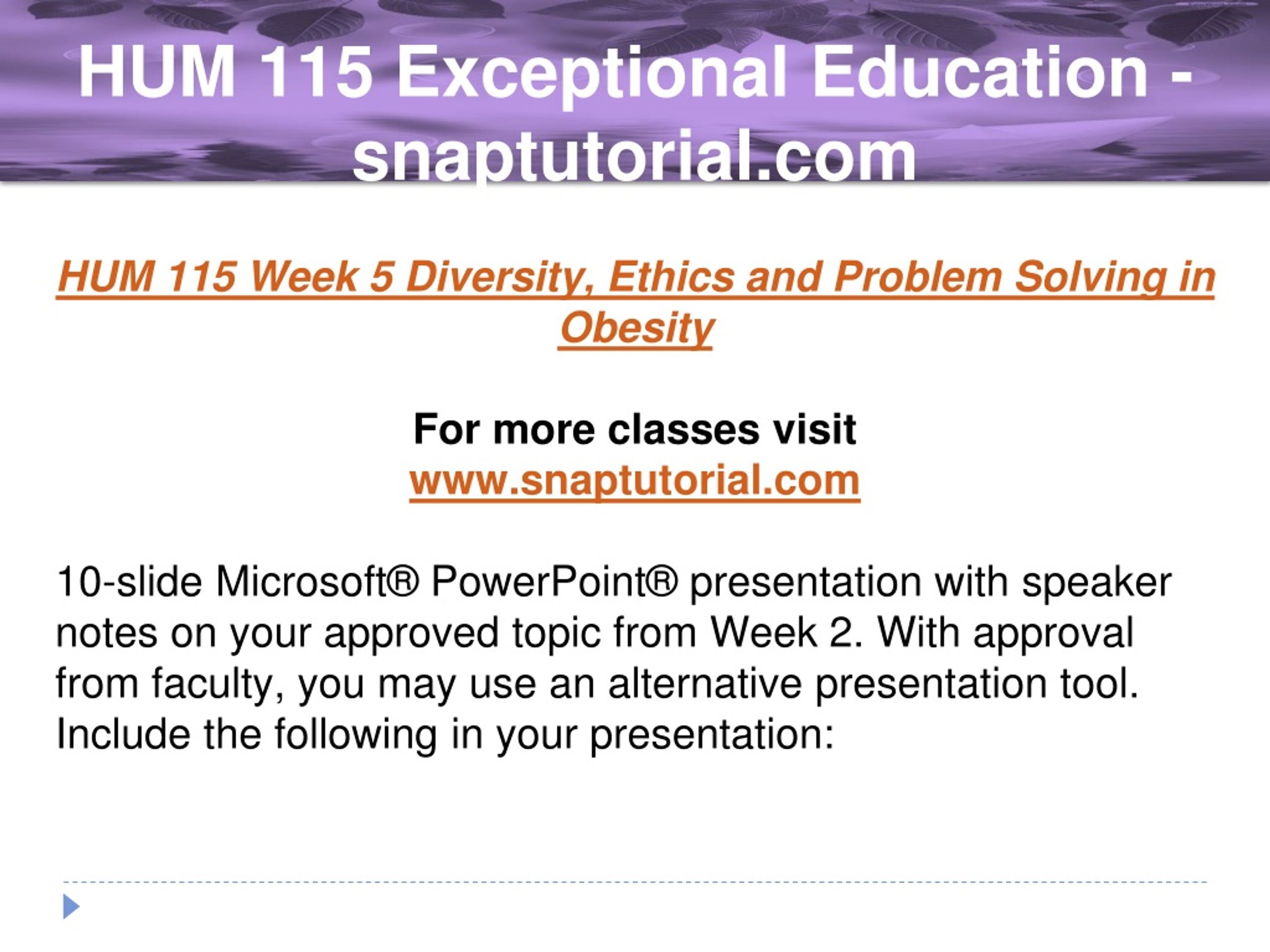 HUM 115 Exceptional Education - snaptutorial.com

HUM 115 Week 5 Diversity, Ethics and Problem Solving in Obesity

For more classes visit
www.snaptutorial.com

10-slide Microsoft® PowerPoint® presentation with speaker notes on your approved topic from Week 2. With approval from faculty, you may use an alternative presentation tool. Include the following in your presentation: